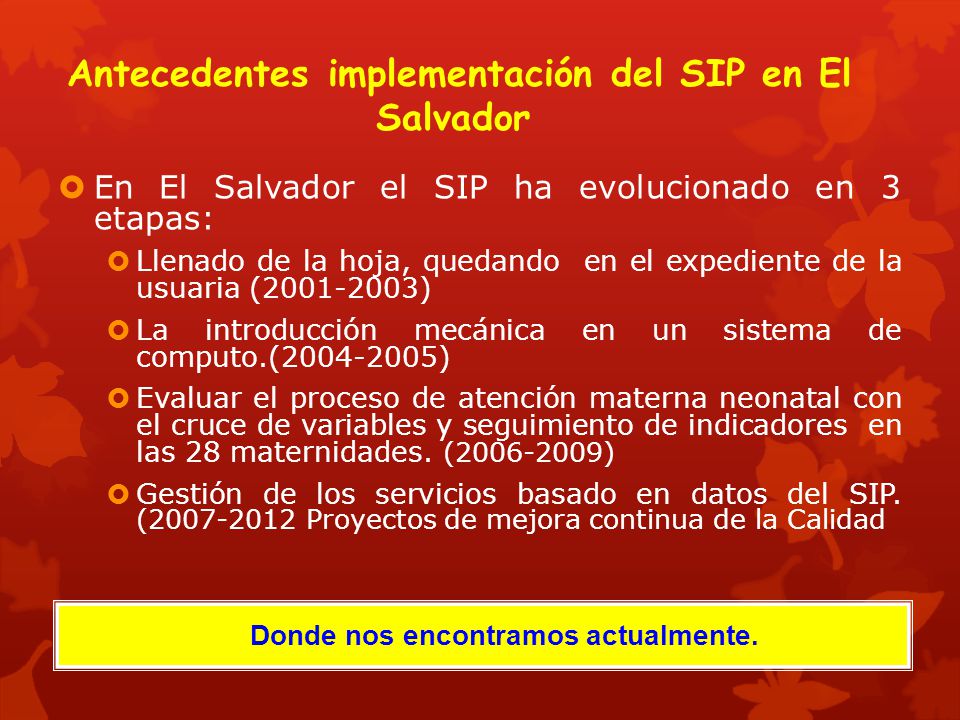 Antecedentes implementación del SIP en El Salvador

En El Salvador el SIP ha evolucionado en 3 etapas:

Llenado de la hoja, quedando en el expediente de la usuaria (2001-2003)

La introducción mecánica en un sistema de computo.(2004-2005)

Evaluar el proceso de atención materna neonatal con el cruce de variables y seguimiento de indicadores en las 28 maternidades. (2006-2009)

Gestión de los servicios basado en datos del SIP. (2007-2012 Proyectos de mejora continua de la Calidad

Donde nos encontramos actualmente.